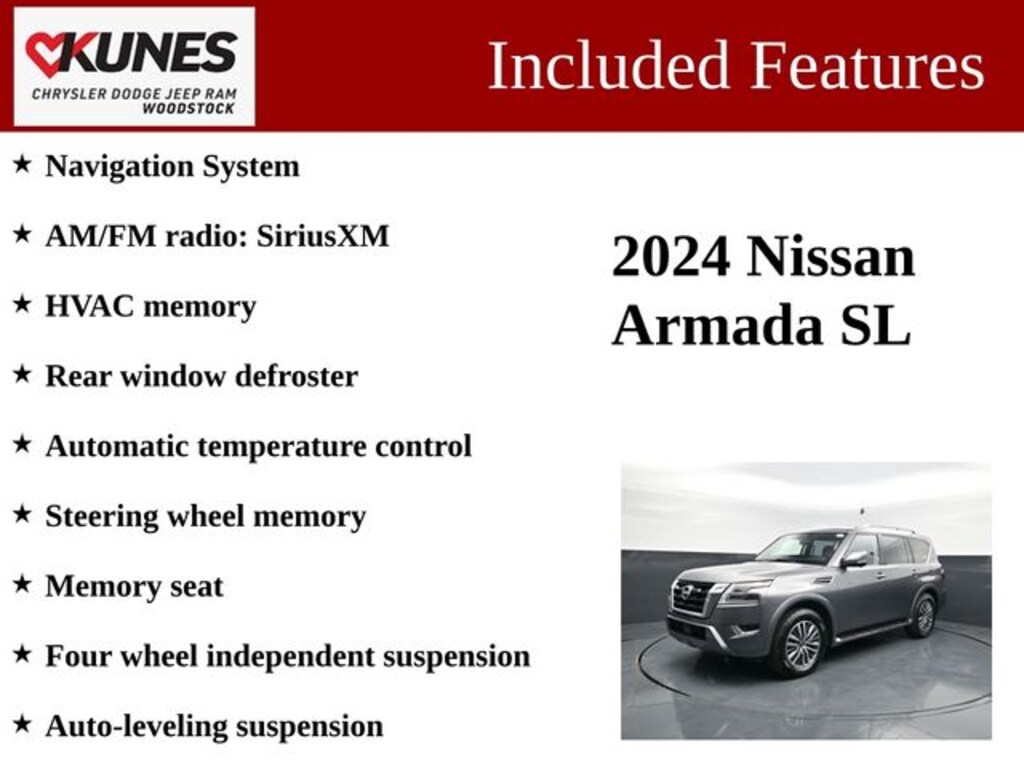 KUNES
CHRYSLER DODGE JEEP RAM
WOODSTOCK

Included Features

★ Navigation System

★ AM/FM radio: SiriusXM

★ HVAC memory

★ Rear window defroster

★ Automatic temperature control

★ Steering wheel memory

★ Memory seat

★ Four wheel independent suspension

★ Auto-leveling suspension

2024 Nissan Armada SL